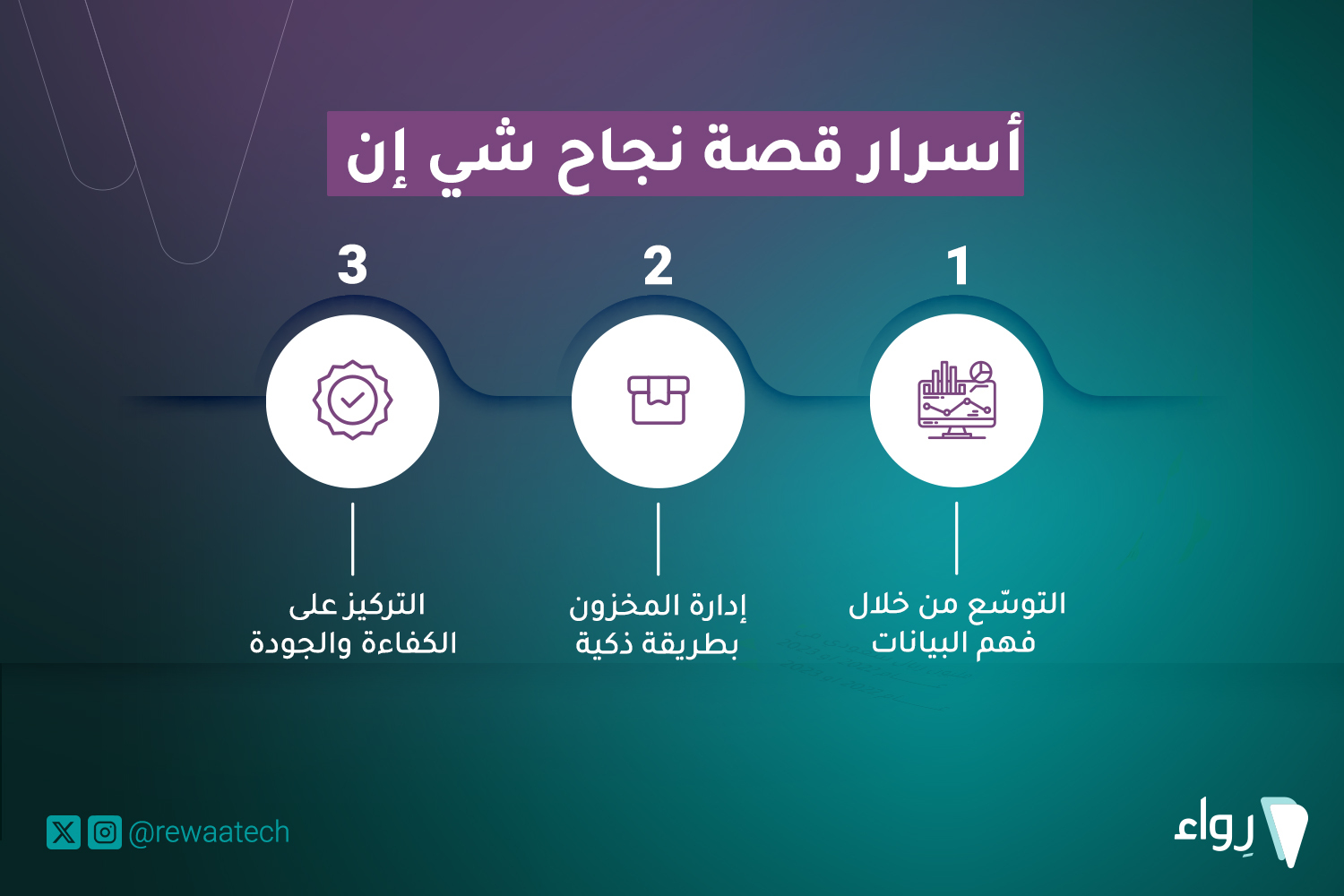 أسرار قصة نجاح شي إن

1

التوسّع من خلال فهم البيانات

2

إدارة المخزون بطريقة ذكية

3

التركيز على الكفاءة والجودة

@rewaatech

رِواء